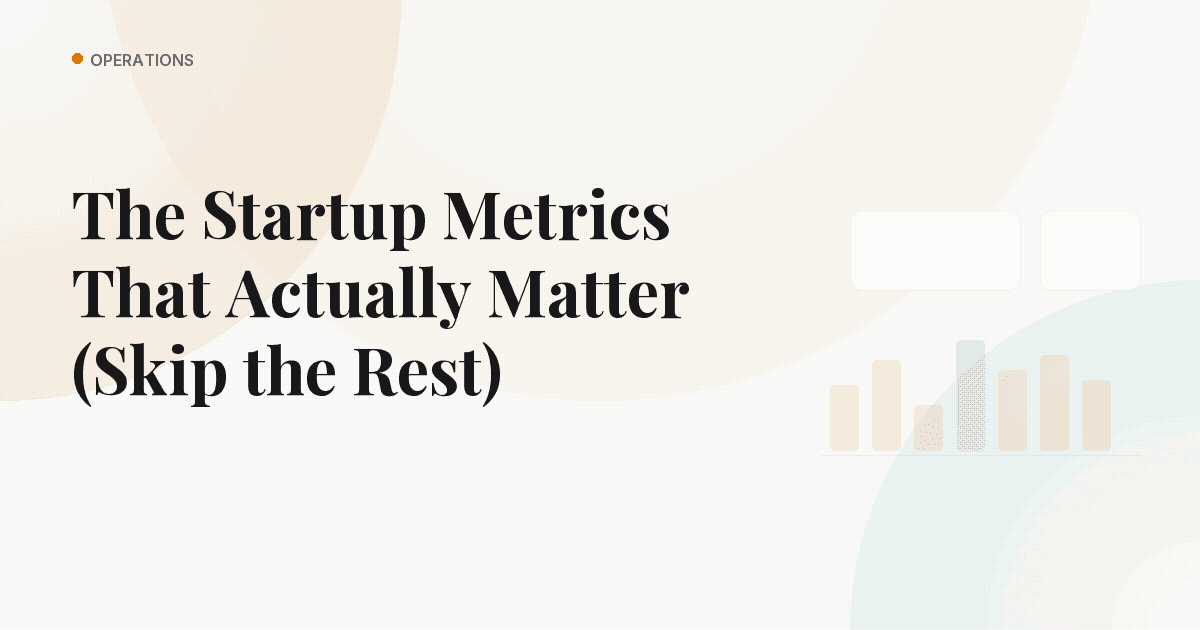 OPERATIONS

The Startup Metrics That Actually Matter (Skip the Rest)